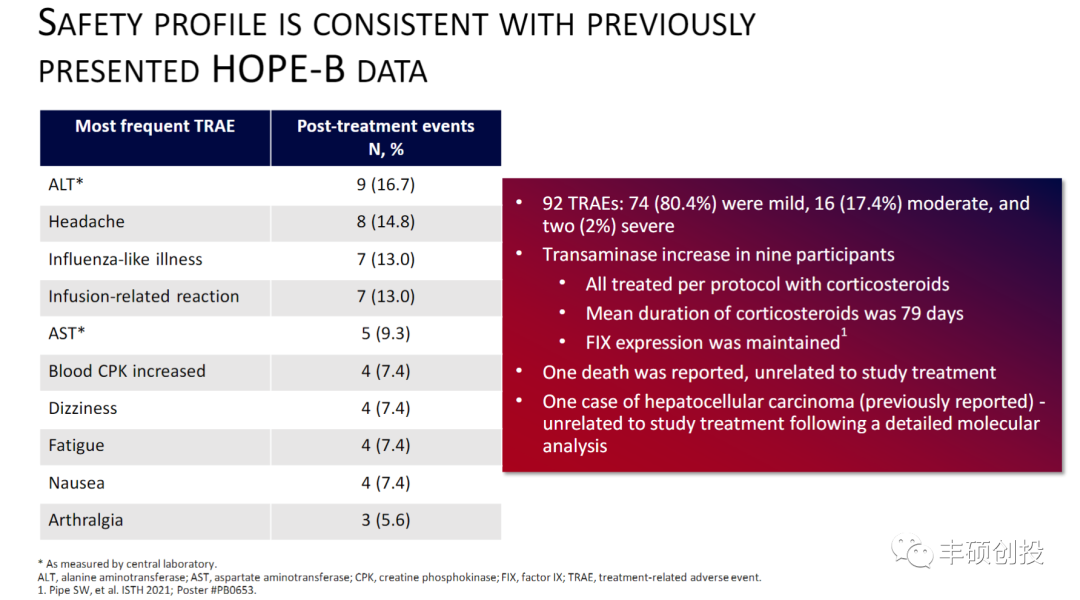 SAFETY PROFILE IS CONSISTENT WITH PREVIOUSLY PRESENTED HOPE-B DATA

| Most frequent TRAE | Post-treatment events N, % |
|---|---|
| ALT* | 9 (16.7) |
| Headache | 8 (14.8) |
| Influenza-like illness | 7 (13.0) |
| Infusion-related reaction | 7 (13.0) |
| AST* | 5 (9.3) |
| Blood CPK increased | 4 (7.4) |
| Dizziness | 4 (7.4) |
| Fatigue | 4 (7.4) |
| Nausea | 4 (7.4) |
| Arthralgia | 3 (5.6) |

• 92 TRAEs: 74 (80.4%) were mild, 16 (17.4%) moderate, and two (2%) severe
• Transaminase increase in nine participants
• All treated per protocol with corticosteroids
• Mean duration of corticosteroids was 79 days
• FIX expression was maintained$^1$
• One death was reported, unrelated to study treatment
• One case of hepatocellular carcinoma (previously reported) - unrelated to study treatment following a detailed molecular analysis

* As measured by central laboratory.
ALT, alanine aminotransferase; AST, aspartate aminotransferase; CPK, creatine phosphokinase; FIX, factor IX; TRAE, treatment-related adverse event.
1. Pipe SW, et al. ISTH 2021; Poster #PB0653.

丰硕创投